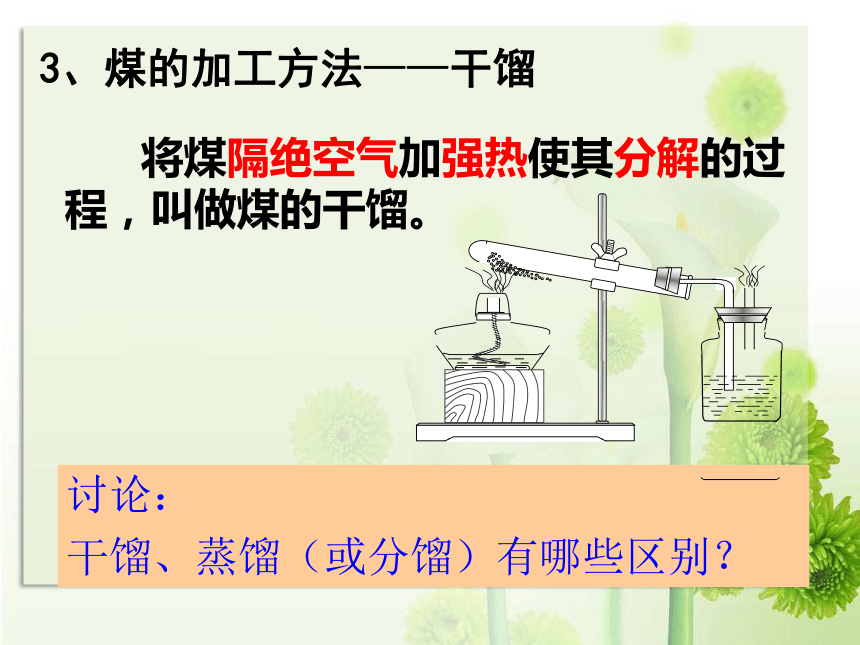 3、煤的加工方法——干馏

将煤隔绝空气加强热使其分解的过程，叫做煤的干馏。

讨论：
干馏、蒸馏（或分馏）有哪些区别？